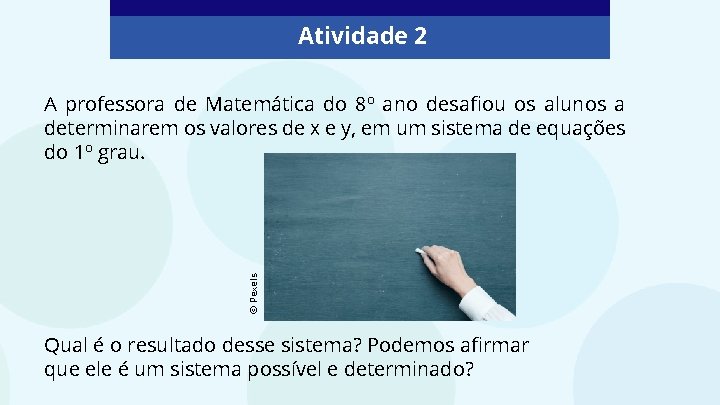 Atividade 2

A professora de Matemática do 8º ano desafiou os alunos a determinarem os valores de x e y, em um sistema de equações do 1º grau.

© Pexels

Qual é o resultado desse sistema? Podemos afirmar que ele é um sistema possível e determinado?